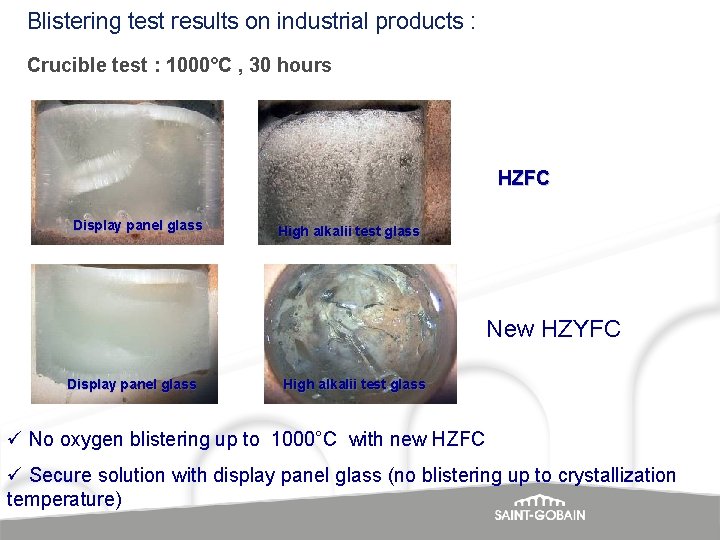 Blistering test results on industrial products :

Crucible test : 1000°C , 30 hours

Display panel glass

High alkalii test glass

HZFC

Display panel glass

High alkalii test glass

New HZYFC

✓ No oxygen blistering up to 1000°C with new HZFC

✓ Secure solution with display panel glass (no blistering up to crystallization temperature)

SAINT-GOBAIN